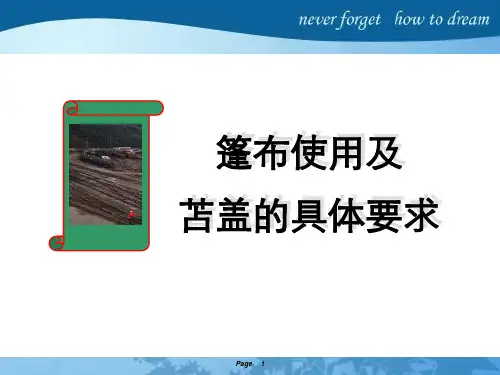 never forget how to dream

篷布使用及
苫盖的具体要求

Page 1